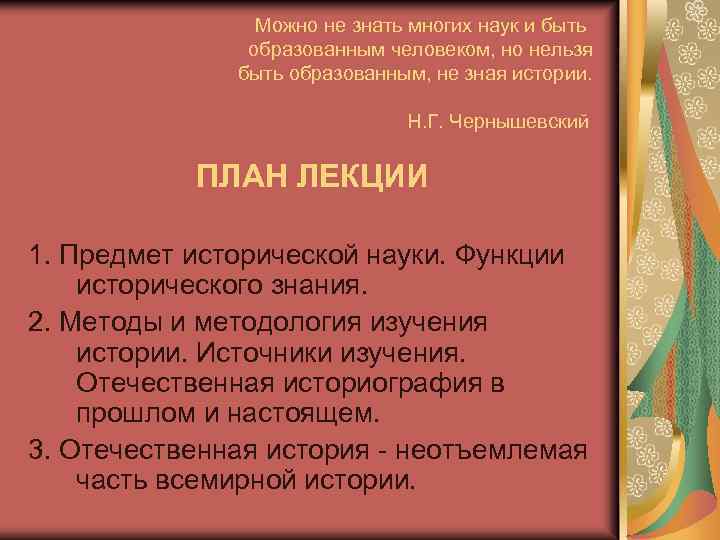 Можно не знать многих наук и быть образованным человеком, но нельзя быть образованным, не зная истории.

Н.Г. Чернышевский

ПЛАН ЛЕКЦИИ

1. Предмет исторической науки. Функции исторического знания.

2. Методы и методология изучения истории. Источники изучения. Отечественная историография в прошлом и настоящем.

3. Отечественная история - неотъемлемая часть всемирной истории.